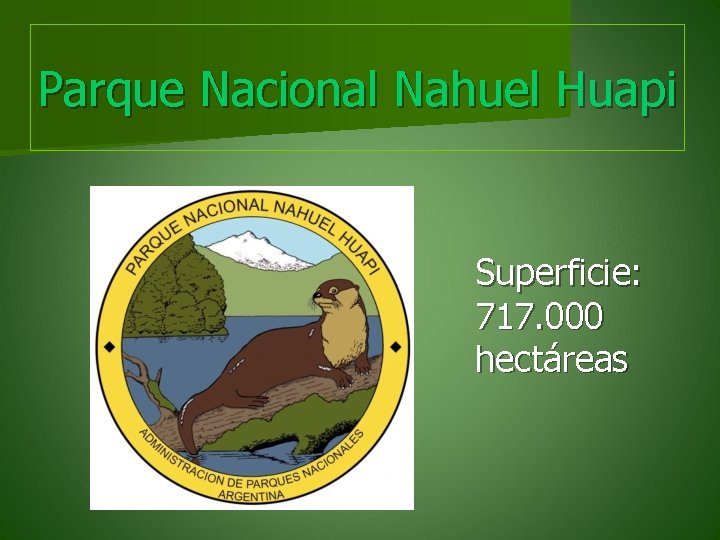 Parque Nacional Nahuel Huapi

PARQUE NACIONAL NAHUEL HUAPI

ADMINISTRACION DE PARQUES NACIONALES
ARGENTINA

Superficie: 717.000 hectáreas